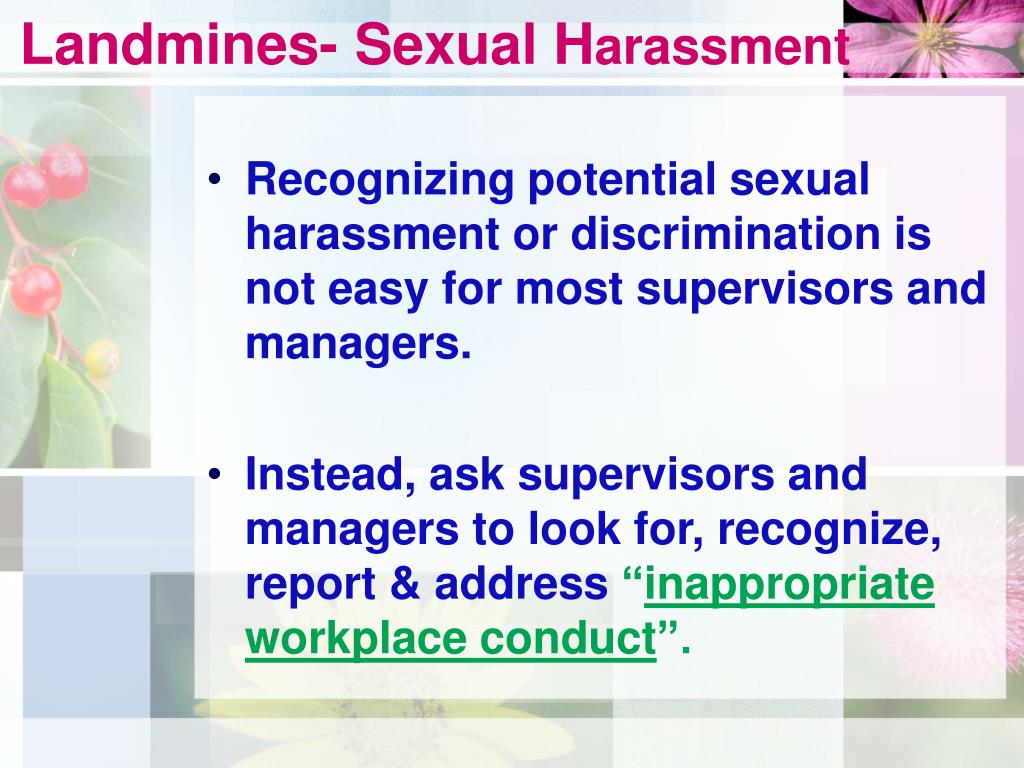 Landmines- Sexual Harassment

• Recognizing potential sexual harassment or discrimination is not easy for most supervisors and managers.

• Instead, ask supervisors and managers to look for, recognize, report & address “inappropriate workplace conduct”.